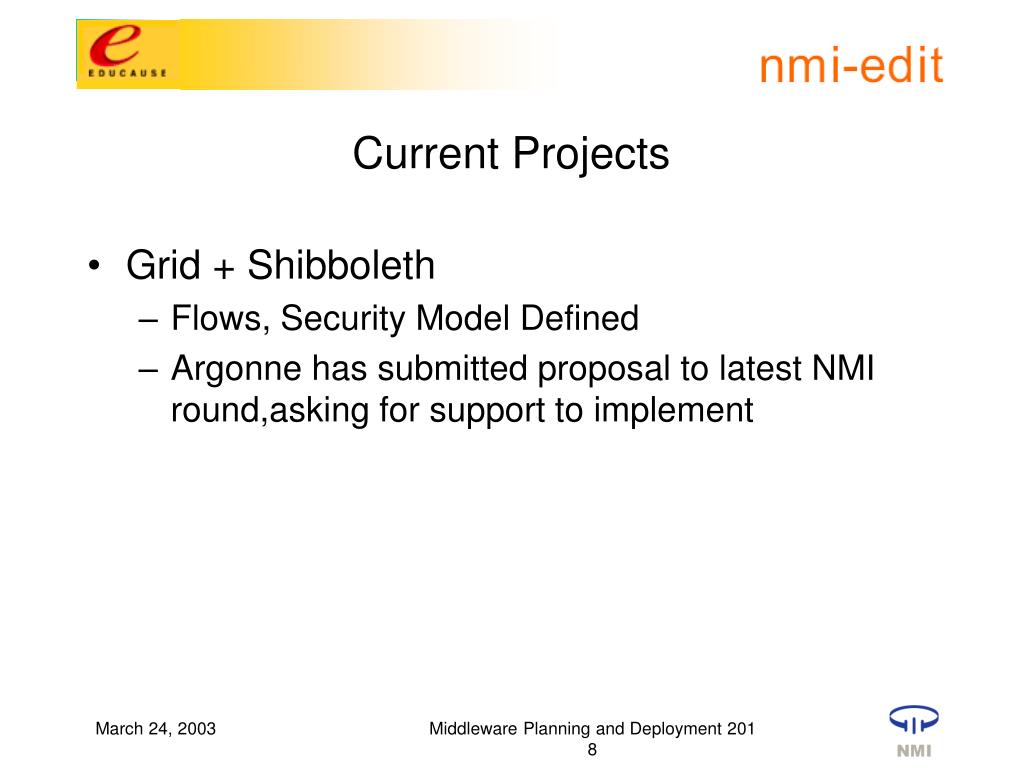 e
EDUCAUSE

nmi-edit

Current Projects

• Grid + Shibboleth
– Flows, Security Model Defined
– Argonne has submitted proposal to latest NMI round,asking for support to implement

March 24, 2003

Middleware Planning and Deployment 201
8

NMI